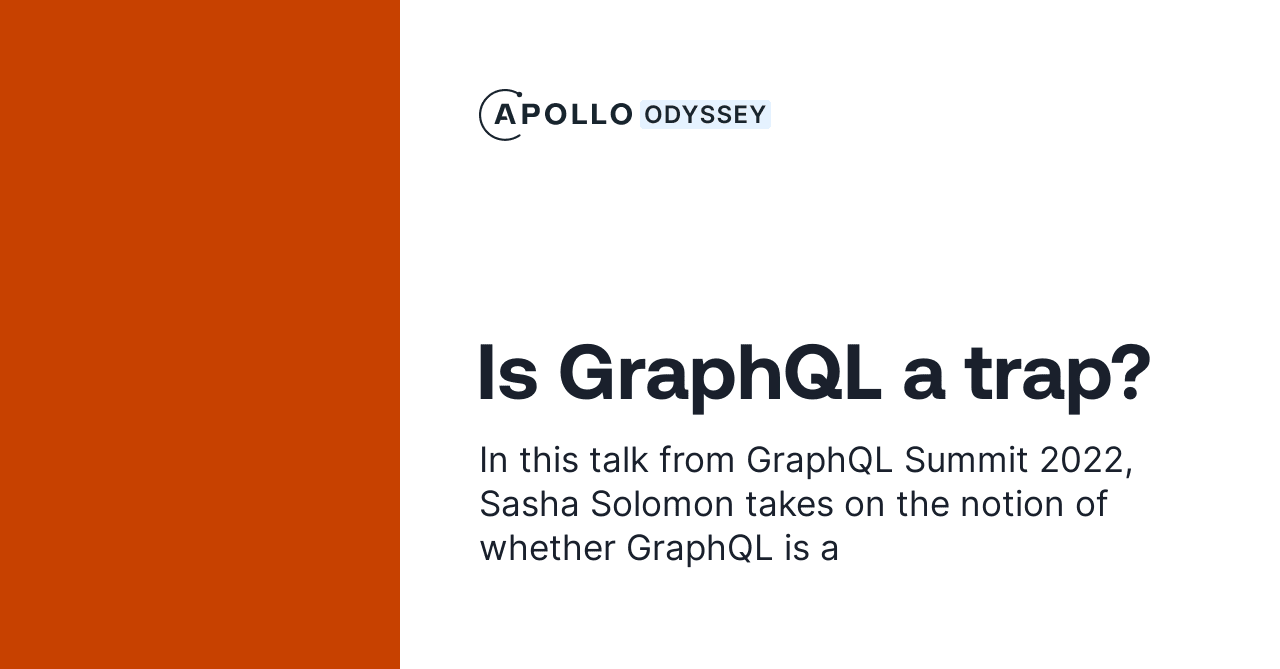 APOLLO ODYSSEY

Is GraphQL a trap?

In this talk from GraphQL Summit 2022, Sasha Solomon takes on the notion of whether GraphQL is a